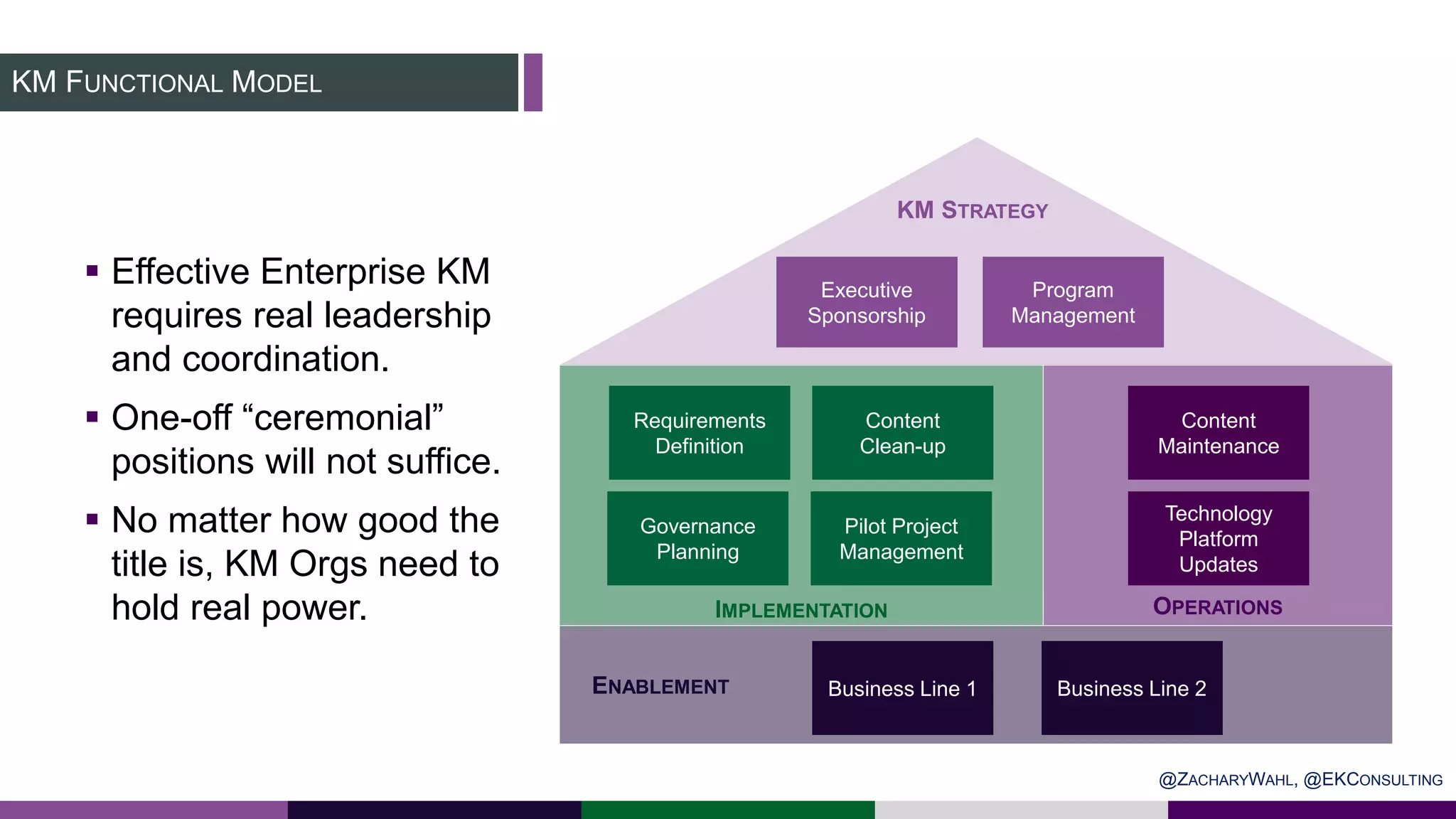 KM FUNCTIONAL MODEL

▪ Effective Enterprise KM requires real leadership and coordination.

▪ One-off “ceremonial” positions will not suffice.

▪ No matter how good the title is, KM Orgs need to hold real power.

KM STRATEGY

Executive Sponsorship

Program Management

Requirements Definition

Content Clean-up

Governance Planning

Pilot Project Management

IMPLEMENTATION

Content Maintenance

Technology Platform Updates

OPERATIONS

ENABLEMENT

Business Line 1

Business Line 2

@ZACHARYWAHL, @EKCONSULTING